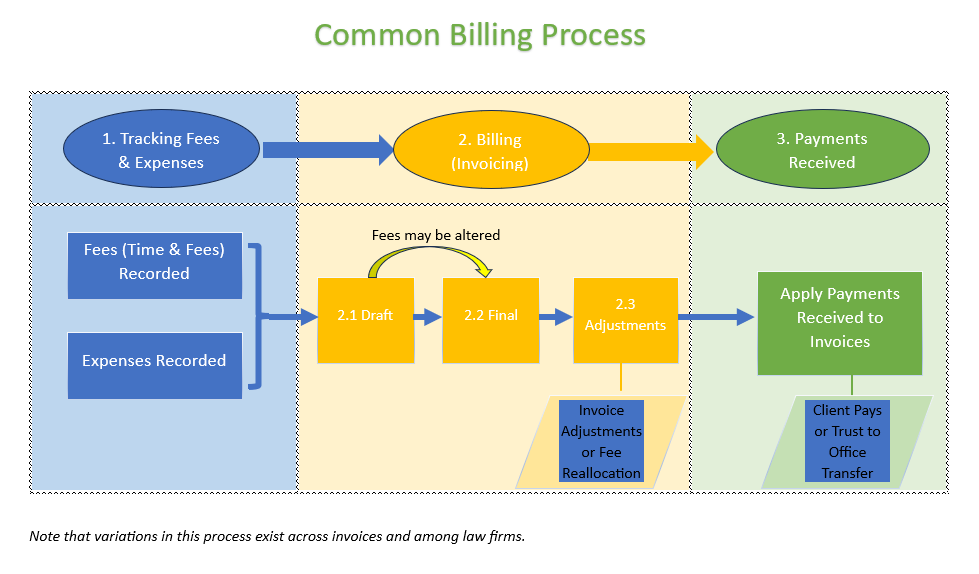 Common Billing Process

1. Tracking Fees & Expenses

2. Billing (Invoicing)

3. Payments Received

Fees (Time & Fees) Recorded

Expenses Recorded

Fees may be altered

2.1 Draft

2.2 Final

2.3 Adjustments

Invoice Adjustments or Fee Reallocation

Apply Payments Received to Invoices

Client Pays or Trust to Office Transfer

Note that variations in this process exist across invoices and among law firms.